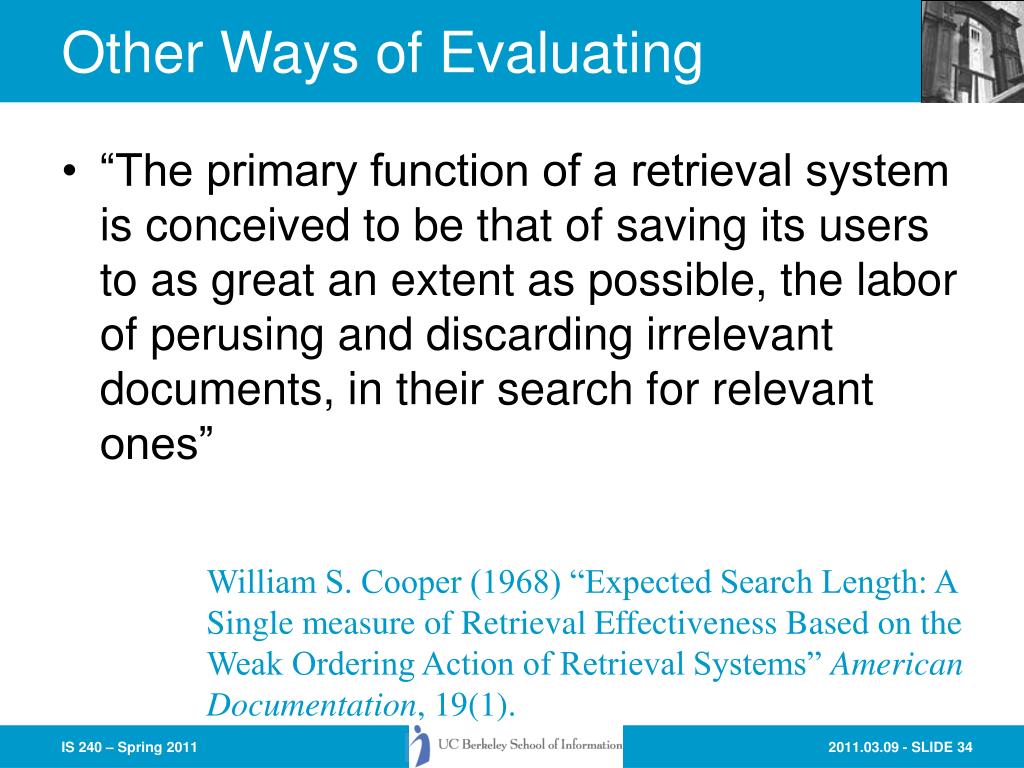 Other Ways of Evaluating

• “The primary function of a retrieval system is conceived to be that of saving its users to as great an extent as possible, the labor of perusing and discarding irrelevant documents, in their search for relevant ones”

William S. Cooper (1968) “Expected Search Length: A Single measure of Retrieval Effectiveness Based on the Weak Ordering Action of Retrieval Systems” American Documentation, 19(1).

IS 240 – Spring 2011

UC Berkeley School of Information

2011.03.09 - SLIDE 34